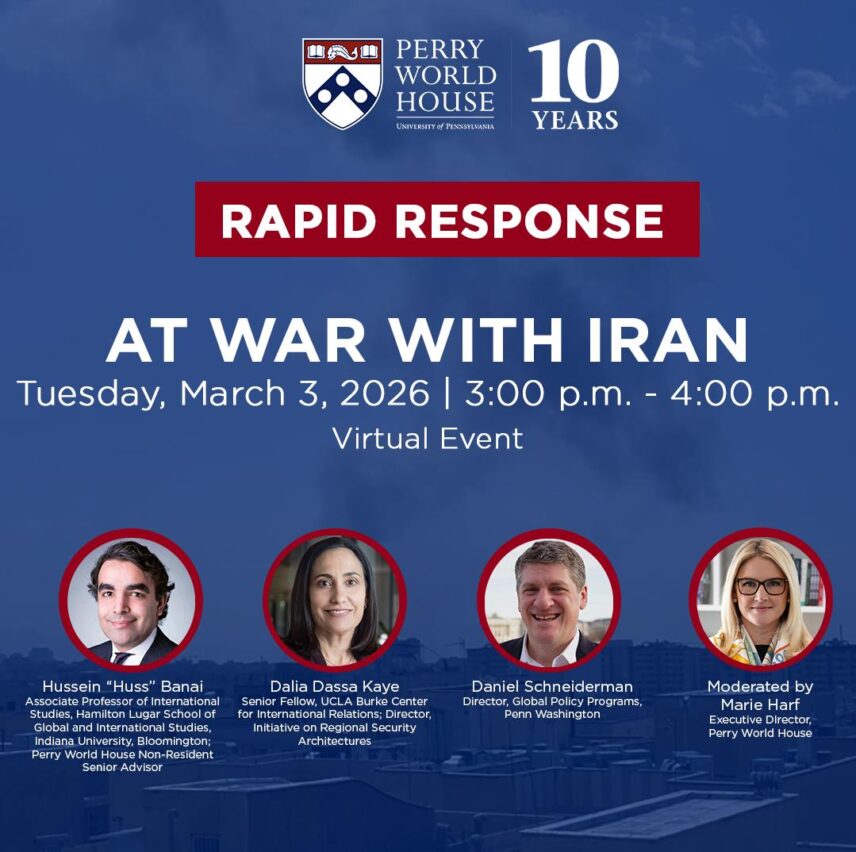 PERRY WORLD HOUSE
UNIVERSITY of PENNSYLVANIA

10 YEARS

RAPID RESPONSE

AT WAR WITH IRAN

Tuesday, March 3, 2026 | 3:00 p.m. - 4:00 p.m.

Virtual Event

Hussein "Huss" Banai
Associate Professor of International Studies, Hamilton Lugar School of Global and International Studies, Indiana University, Bloomington; Perry World House Non-Resident Senior Advisor

Dalia Dassa Kaye
Senior Fellow, UCLA Burke Center for International Relations; Director, Initiative on Regional Security Architectures

Daniel Schneiderman
Director, Global Policy Programs, Penn Washington

Moderated by
Marie Harf
Executive Director, Perry World House